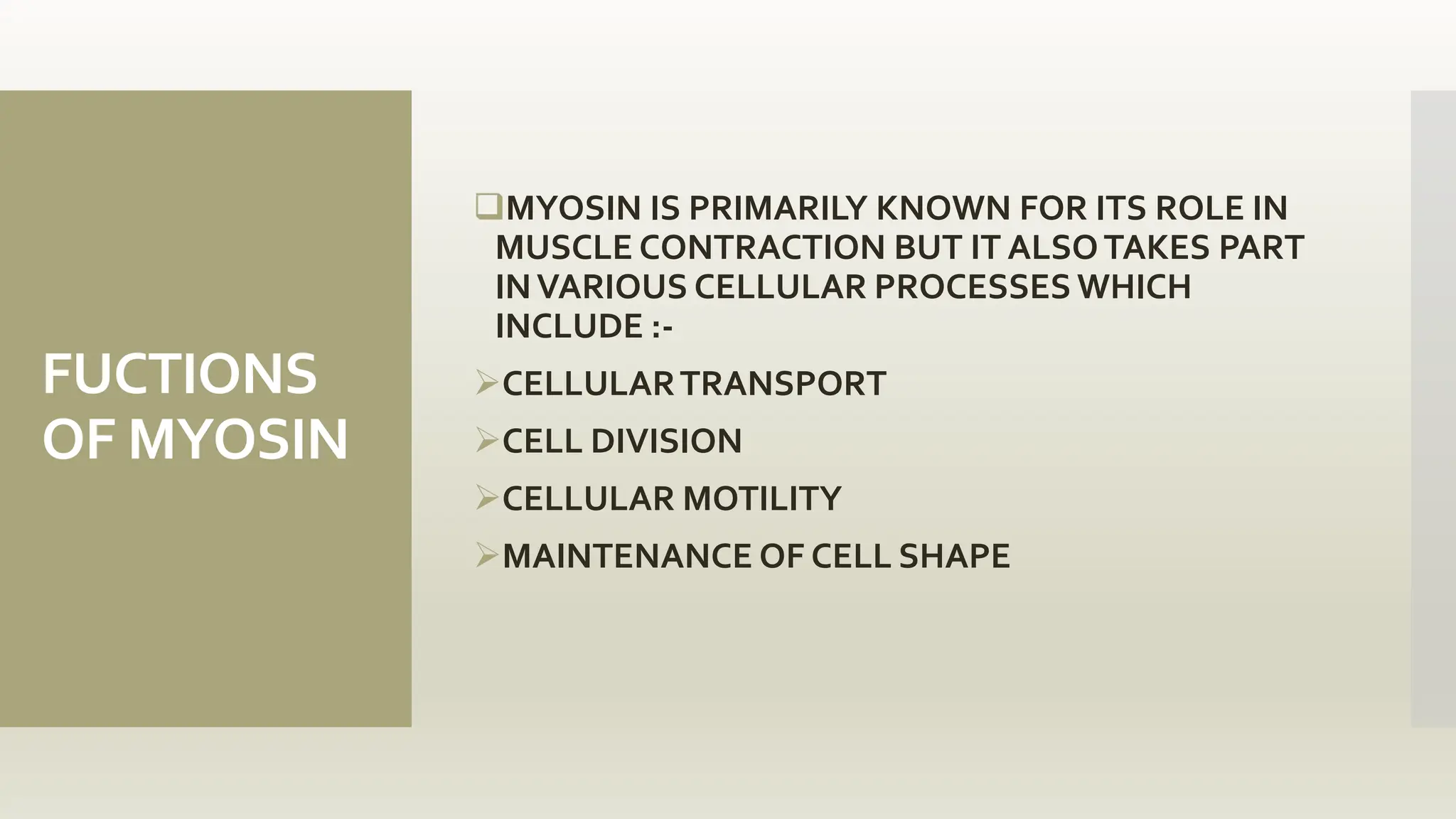 FUCTIONS OF MYOSIN

❑MYOSIN IS PRIMARILY KNOWN FOR ITS ROLE IN MUSCLE CONTRACTION BUT IT ALSO TAKES PART IN VARIOUS CELLULAR PROCESSES WHICH INCLUDE :-

➢CELLULAR TRANSPORT

➢CELL DIVISION

➢CELLULAR MOTILITY

➢MAINTENANCE OF CELL SHAPE